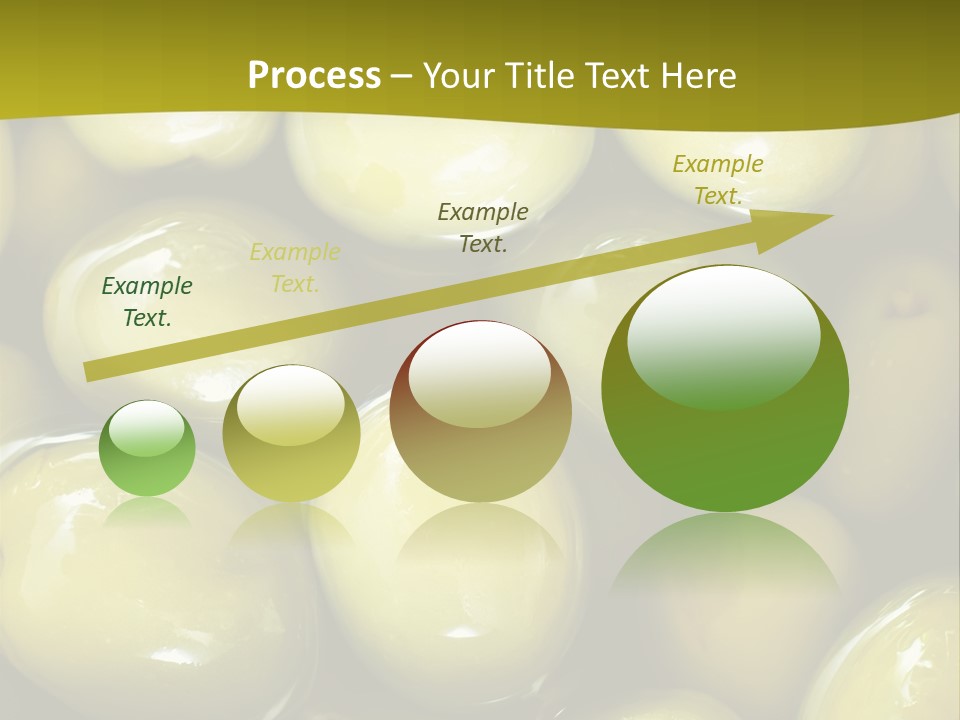 Process – Your Title Text Here

Example Text.

Example Text.

Example Text.

Example Text.